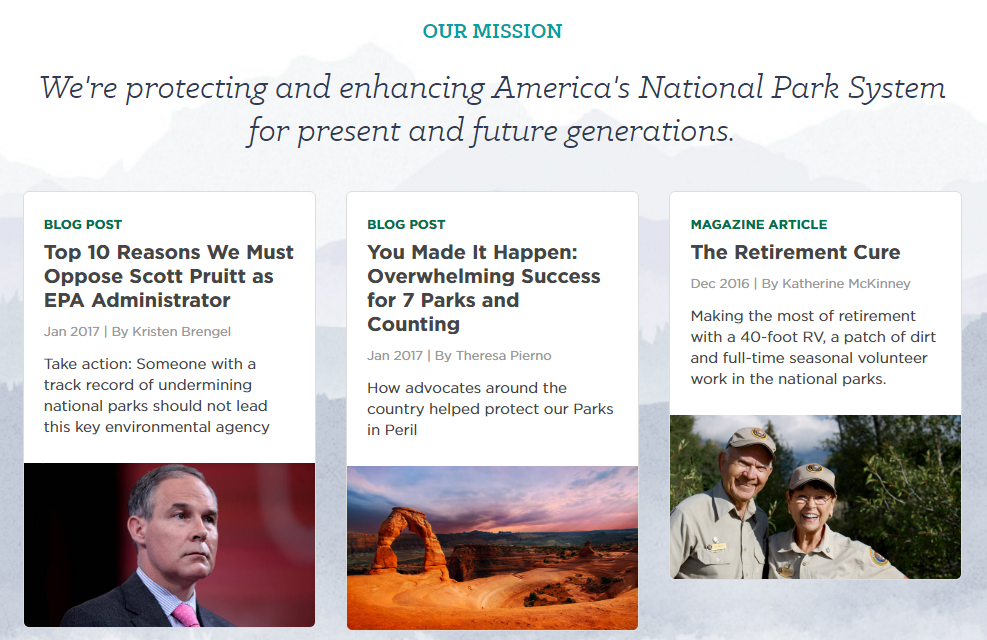 OUR MISSION

We're protecting and enhancing America's National Park System for present and future generations.

BLOG POST

Top 10 Reasons We Must Oppose Scott Pruitt as EPA Administrator

Jan 2017 | By Kristen Brengel

Take action: Someone with a track record of undermining national parks should not lead this key environmental agency

BLOG POST

You Made It Happen: Overwhelming Success for 7 Parks and Counting

Jan 2017 | By Theresa Pierno

How advocates around the country helped protect our Parks in Peril

MAGAZINE ARTICLE

The Retirement Cure

Dec 2016 | By Katherine McKinney

Making the most of retirement with a 40-foot RV, a patch of dirt and full-time seasonal volunteer work in the national parks.